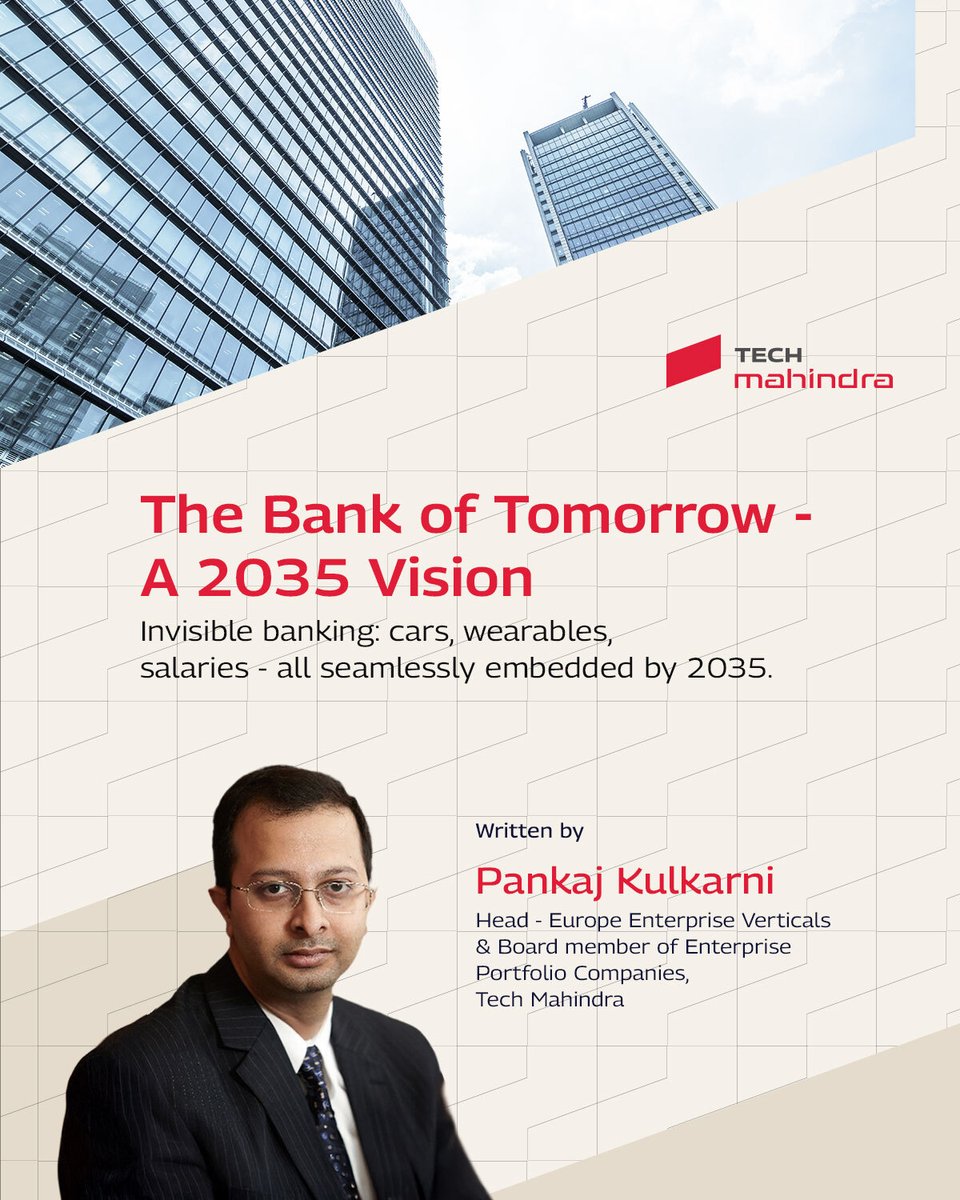 TECH mahindra

The Bank of Tomorrow - A 2035 Vision

Invisible banking: cars, wearables, salaries - all seamlessly embedded by 2035.

Written by

Pankaj Kulkarni

Head - Europe Enterprise Verticals & Board member of Enterprise Portfolio Companies, Tech Mahindra